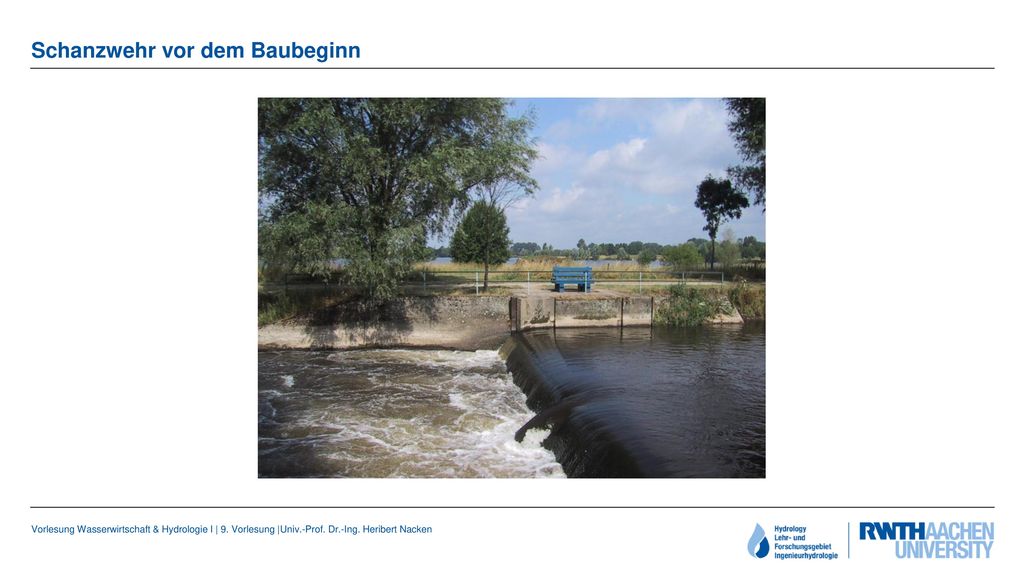 Schanzwehr vor dem Baubeginn

Vorlesung Wasserwirtschaft & Hydrologie I | 9. Vorlesung |Univ.-Prof. Dr.-Ing. Heribert Nacken

Hydrology
Lehr- und Forschungsgebiet Ingenieurhydrologie

RWTHAACHEN UNIVERSITY